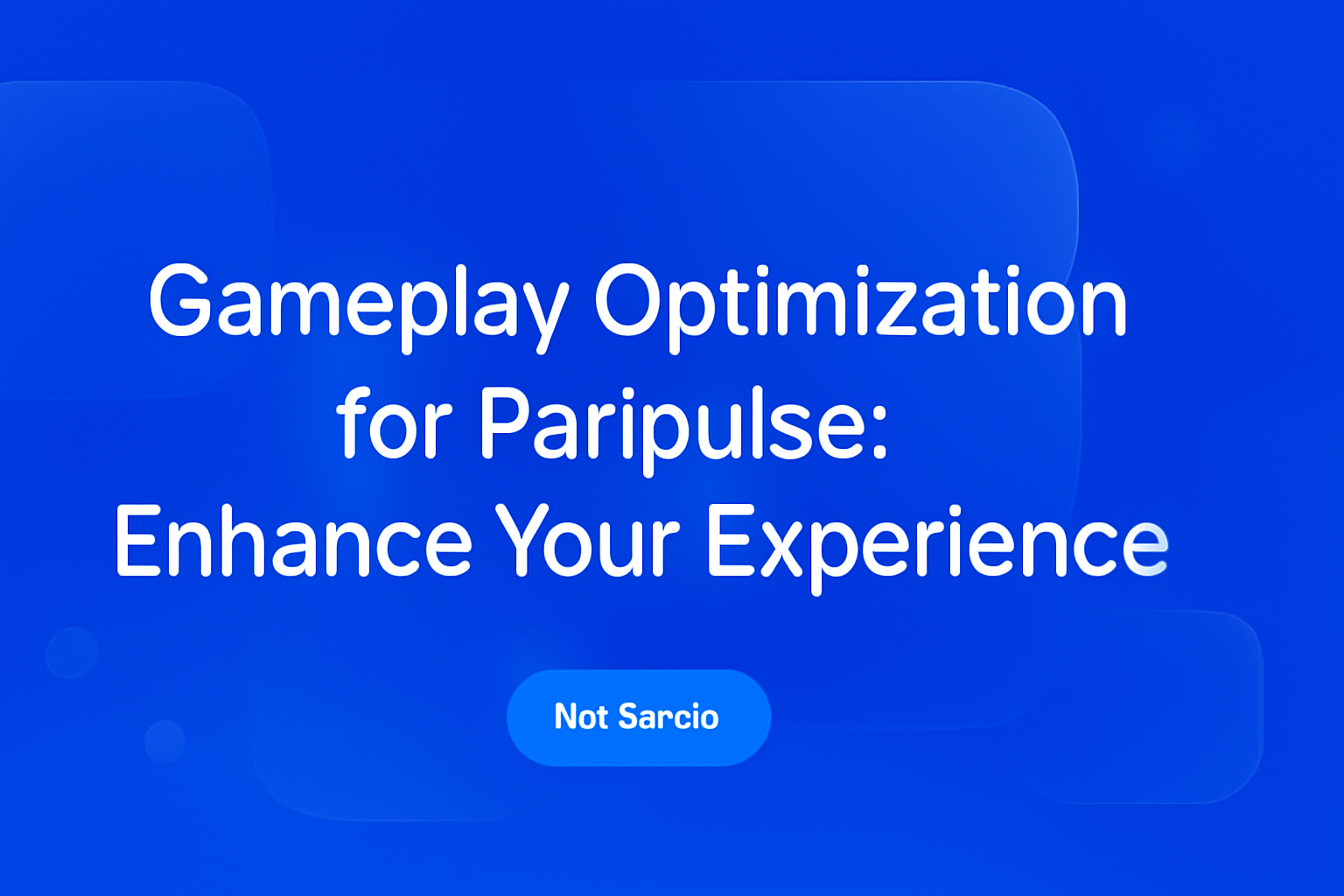 Gameplay Optimization for Paripulse: Enhance Your Experience

Not Sarcio